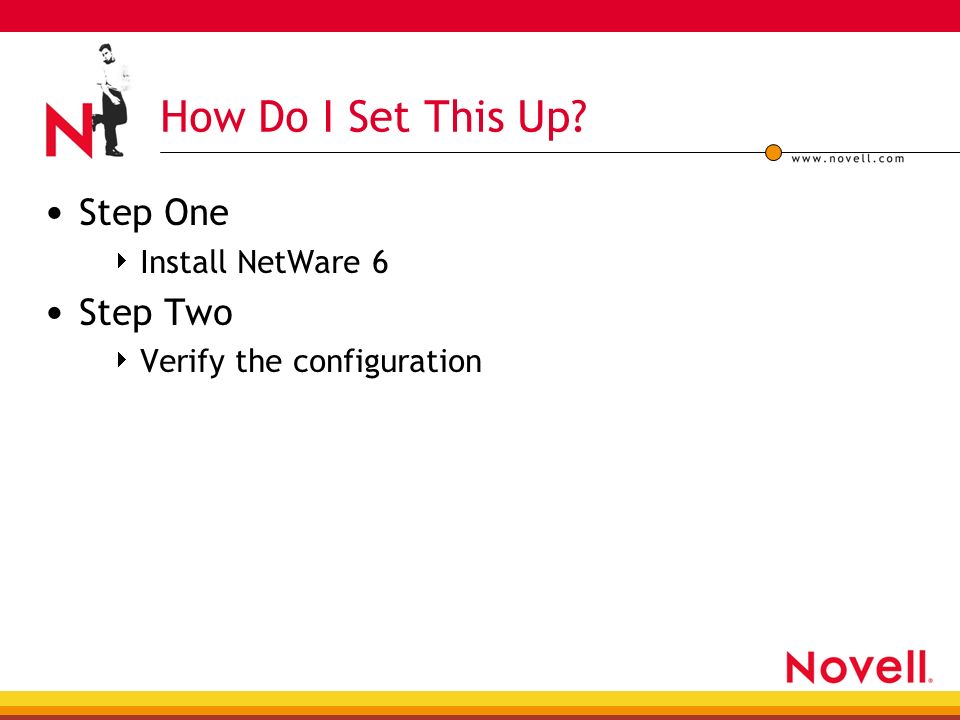 N

How Do I Set This Up?

www.novell.com

• Step One
  ‣ Install NetWare 6
• Step Two
  ‣ Verify the configuration

Novell.